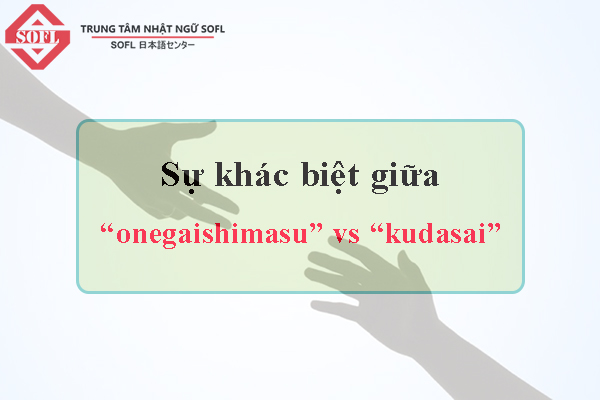 SOFL
TRUNG TÂM NHẬT NGỮ SOFL
SOFL 日本語センター

Sự khác biệt giữa
“onegaishimasu” vs “kudasai”